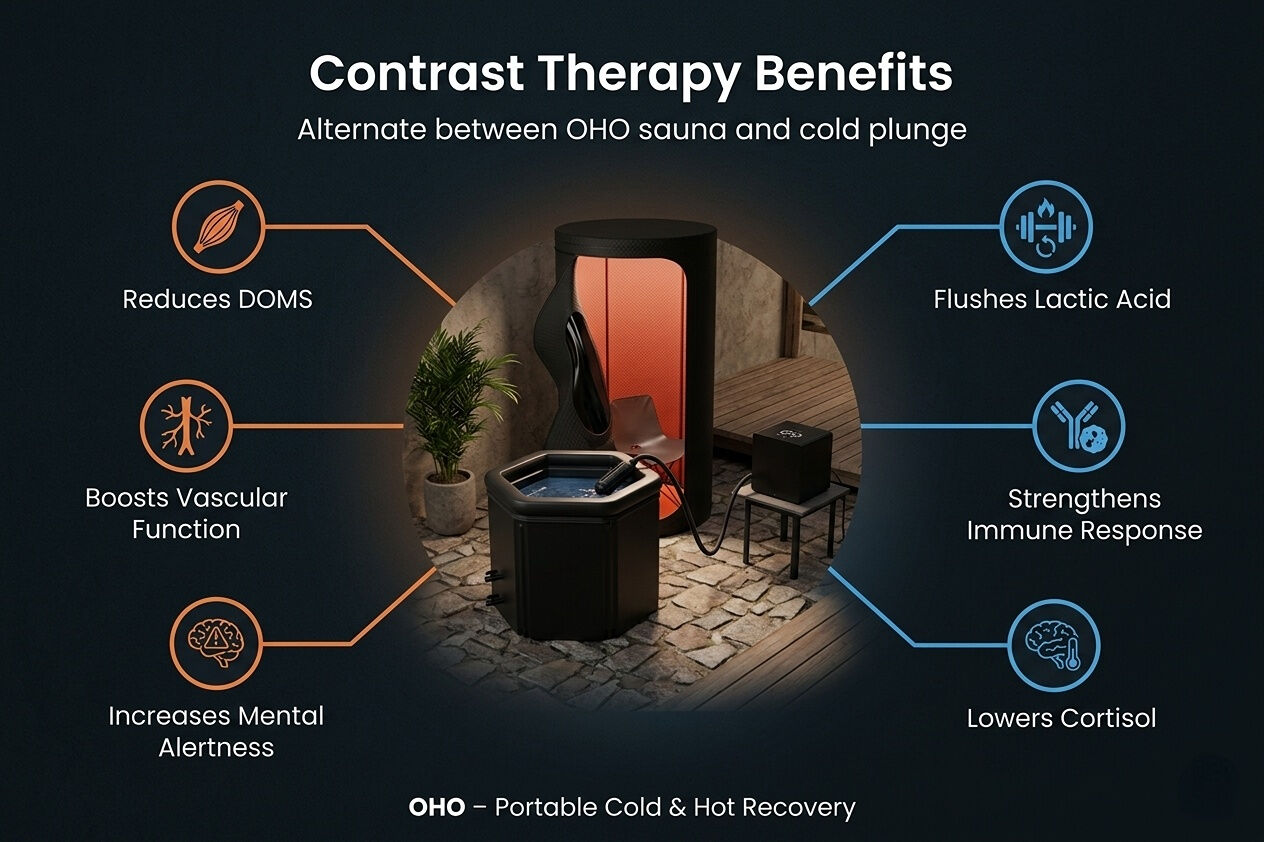 Contrast Therapy Benefits

Alternate between OHO sauna and cold plunge

Reduces DOMS

Boosts Vascular Function

Increases Mental Alertness

Flushes Lactic Acid

Strengthens Immune Response

Lowers Cortisol

OHO – Portable Cold & Hot Recovery